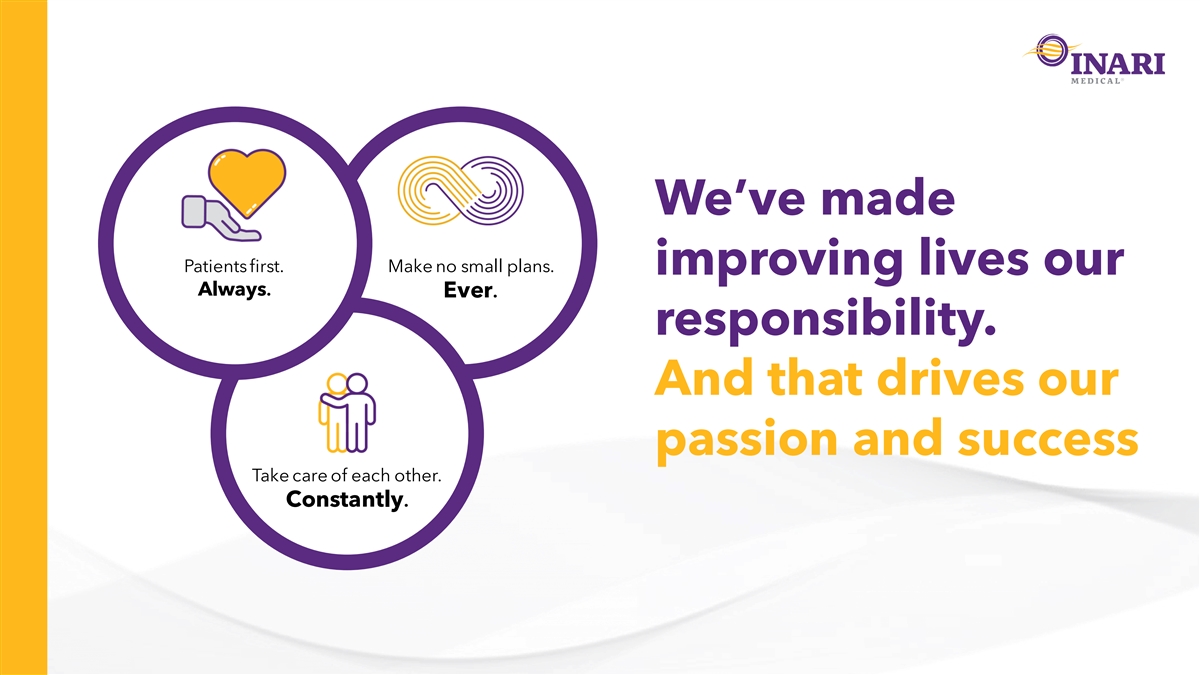 INARI
MEDICAL

Patients first.
Always.

Make no small plans.
Ever.

Take care of each other.
Constantly.

We've made improving lives our responsibility.
And that drives our passion and success